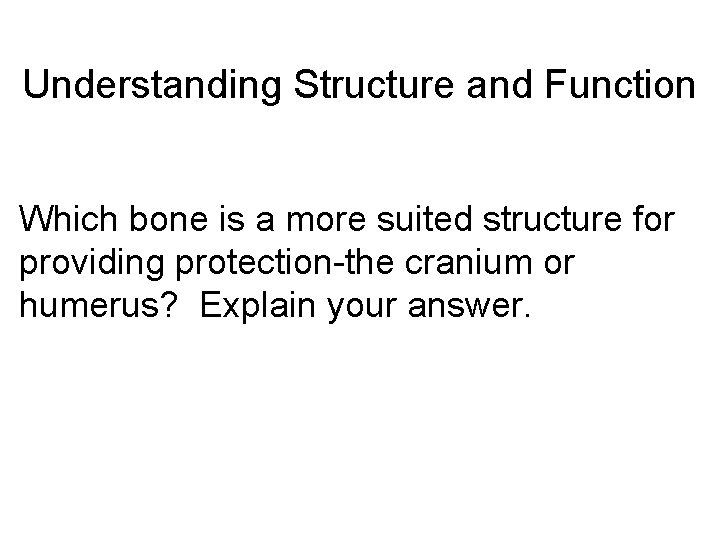 Understanding Structure and Function

Which bone is a more suited structure for providing protection-the cranium or humerus?  Explain your answer.